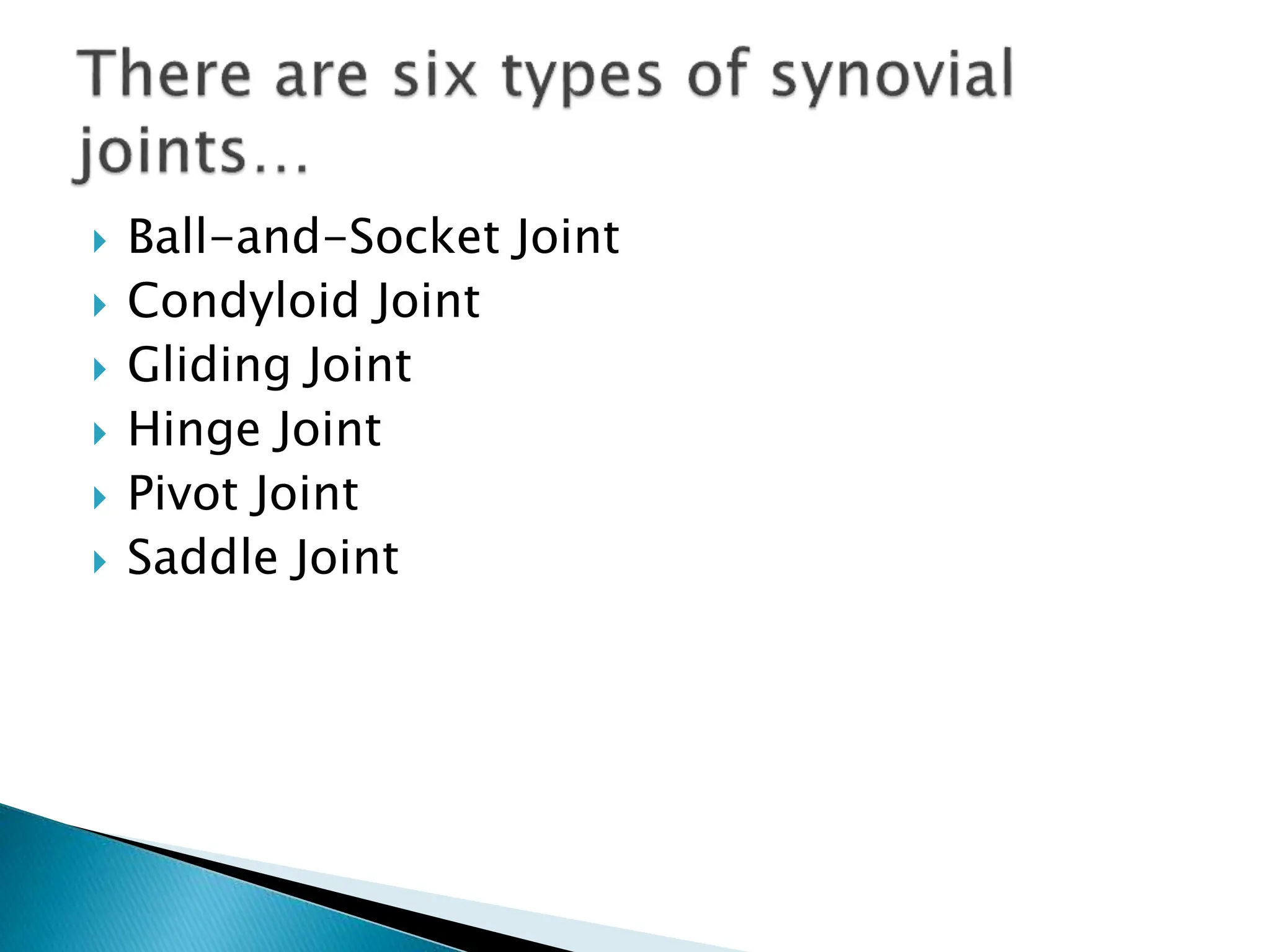 There are six types of synovial joints…

Ball-and-Socket Joint
Condyloid Joint
Gliding Joint
Hinge Joint
Pivot Joint
Saddle Joint